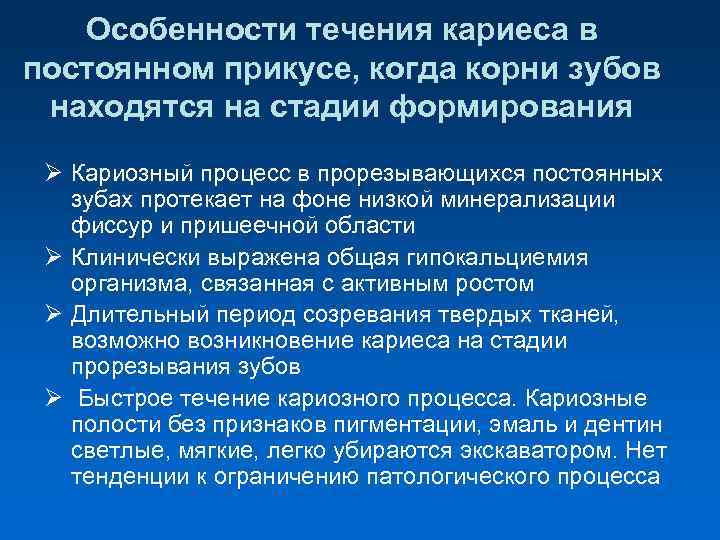 Особенности течения кариеса в постоянном прикусе, когда корни зубов находятся на стадии формирования

➢ Кариозный процесс в прорезывающихся постоянных зубах протекает на фоне низкой минерализации фиссур и пришеечной области

➢ Клинически выражена общая гипокальциемия организма, связанная с активным ростом

➢ Длительный период созревания твердых тканей, возможно возникновение кариеса на стадии прорезывания зубов

➢ Быстрое течение кариозного процесса. Кариозные полости без признаков пигментации, эмаль и дентин светлые, мягкие, легко убираются экскаватором. Нет тенденции к ограничению патологического процесса